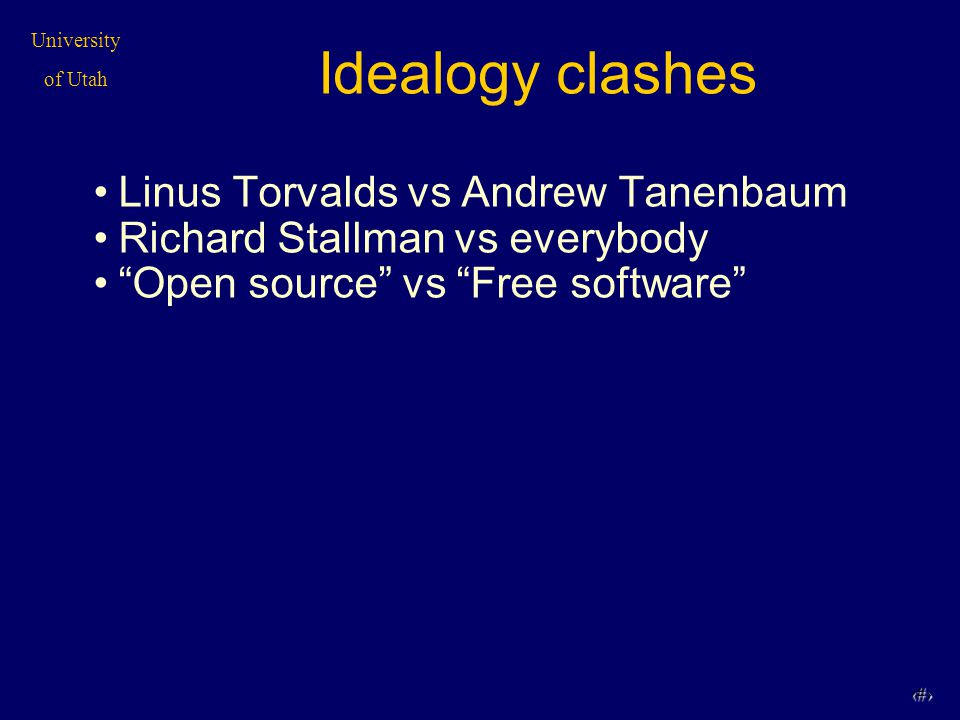 University
of Utah

Idealogy clashes

• Linus Torvalds vs Andrew Tanenbaum
• Richard Stallman vs everybody
• “Open source” vs “Free software”

‹#›